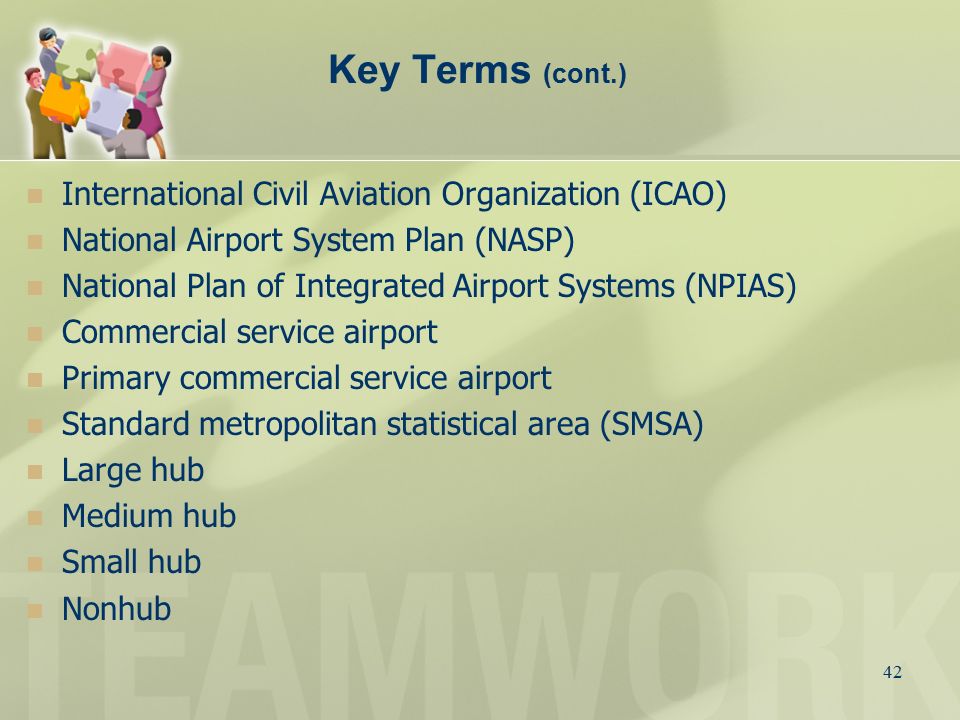 Key Terms (cont.)

- International Civil Aviation Organization (ICAO)
- National Airport System Plan (NASP)
- National Plan of Integrated Airport Systems (NPIAS)
- Commercial service airport
- Primary commercial service airport
- Standard metropolitan statistical area (SMSA)
- Large hub
- Medium hub
- Small hub
- Nonhub

TEAMWORK

42